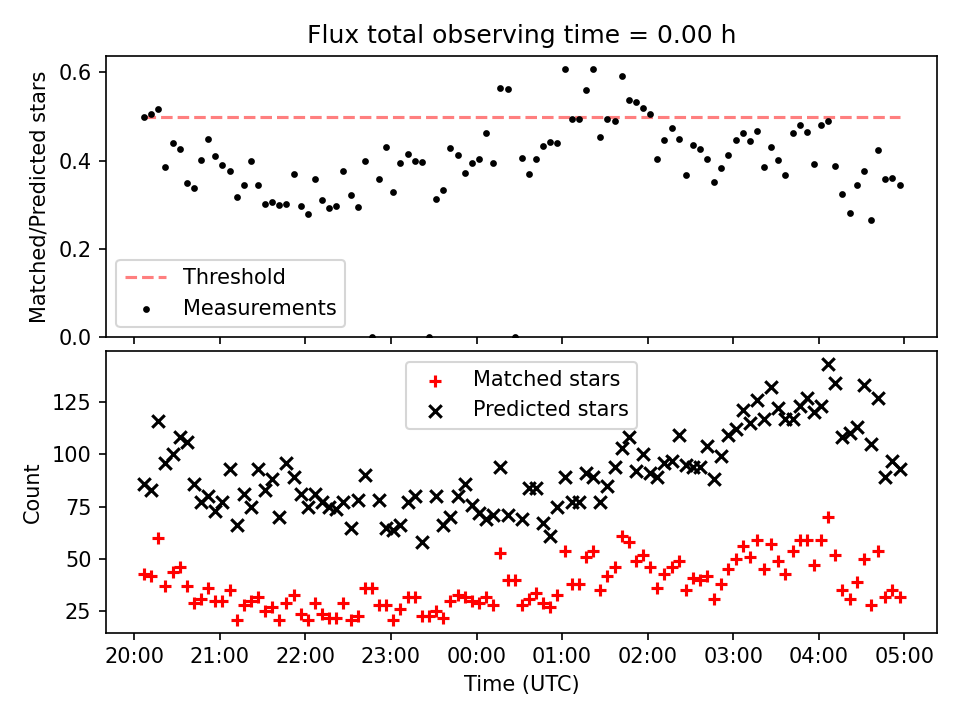 Flux total observing time = 0.00 h

Matched/Predicted stars

0.6
0.4
0.2
0.0

Threshold
Measurements

Matched stars
Predicted stars

Count

125
100
75
50
25

20:00 21:00 22:00 23:00 00:00 01:00 02:00 03:00 04:00 05:00

Time (UTC)